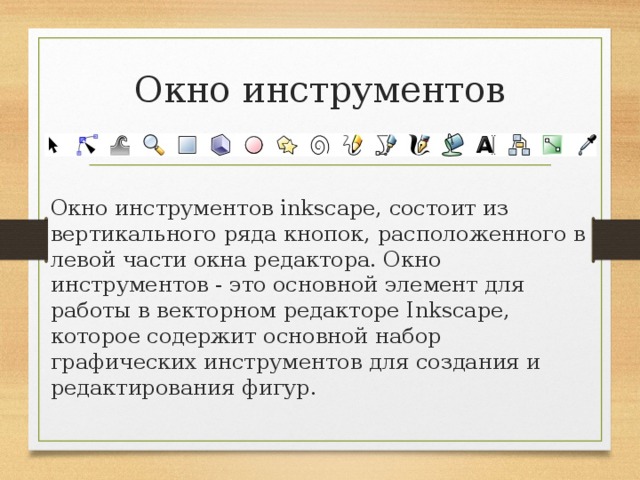 Окно инструментов

Окно инструментов inkscape, состоит из вертикального ряда кнопок, расположенного в левой части окна редактора. Окно инструментов - это основной элемент для работы в векторном редакторе Inkscape, которое содержит основной набор графических инструментов для создания и редактирования фигур.